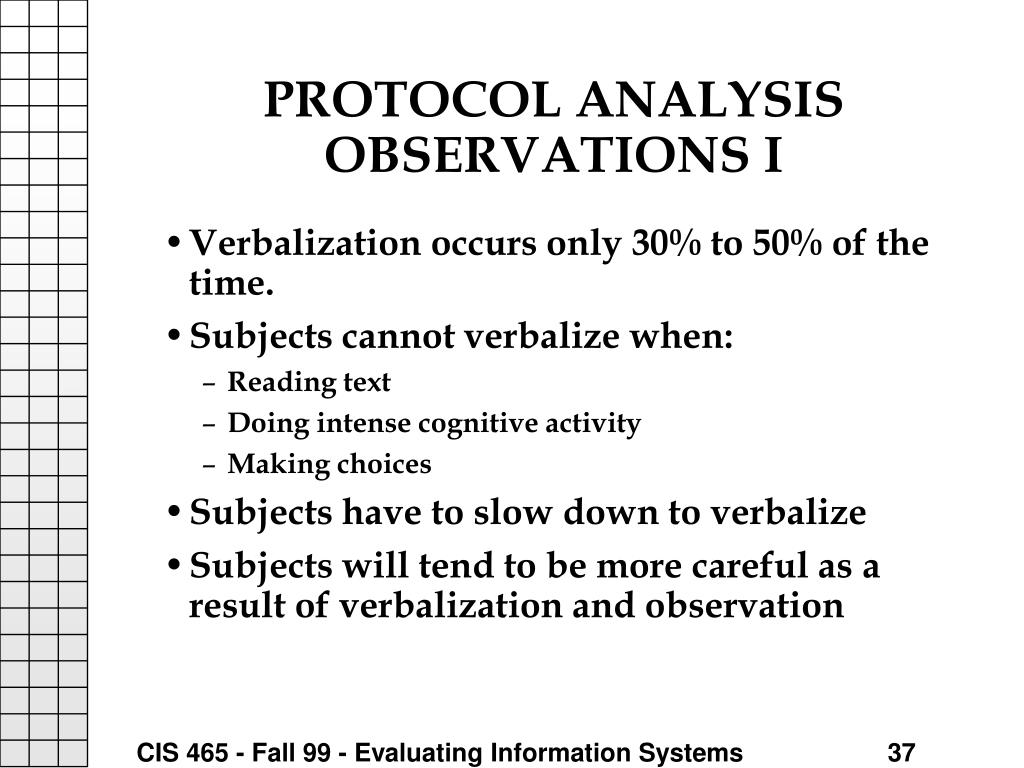 PROTOCOL ANALYSIS OBSERVATIONS I

• Verbalization occurs only 30% to 50% of the time.

• Subjects cannot verbalize when:
– Reading text
– Doing intense cognitive activity
– Making choices

• Subjects have to slow down to verbalize

• Subjects will tend to be more careful as a result of verbalization and observation

CIS 465 - Fall 99 - Evaluating Information Systems

37